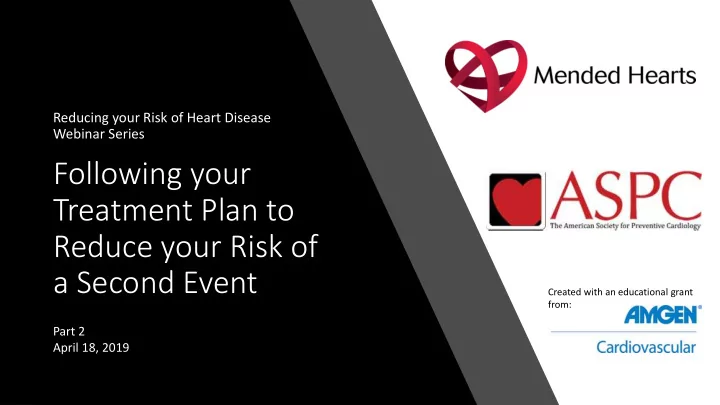 Reducing your Risk of Heart Disease Webinar Series

Following your Treatment Plan to Reduce your Risk of a Second Event

Part 2
April 18, 2019

Mended Hearts

ASPC
The American Society for Preventive Cardiology

Created with an educational grant from:

AMGEN®
Cardiovascular